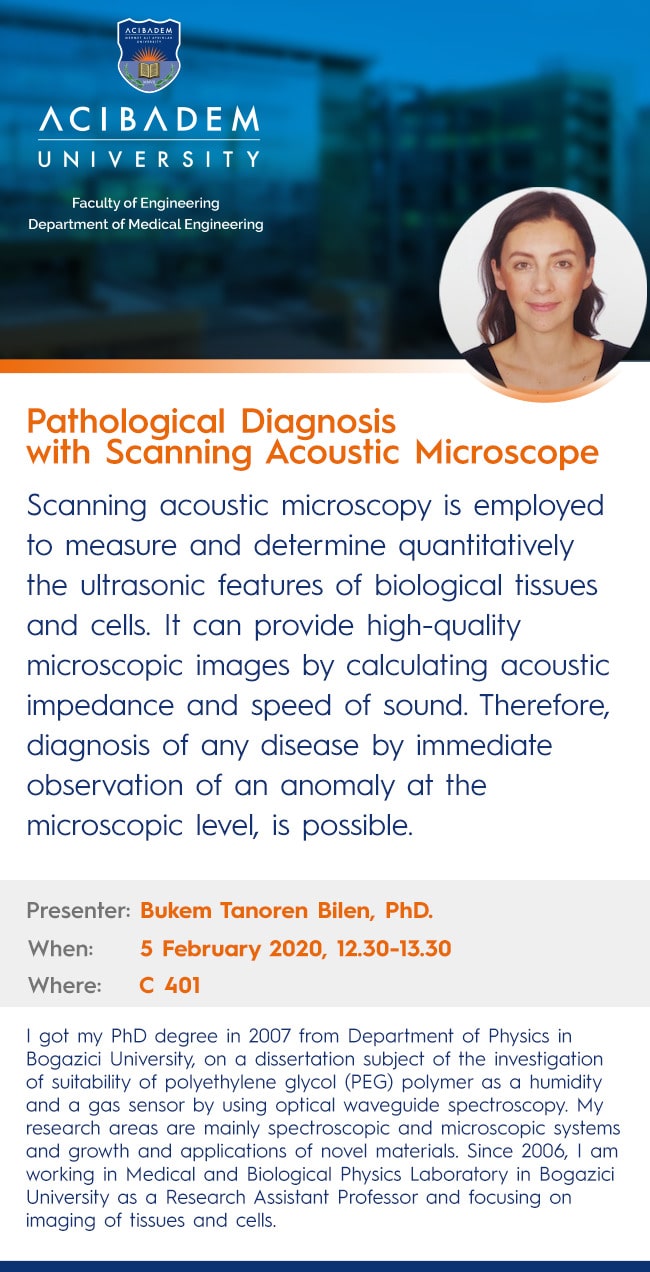 ACIBADEM
MEHMET ALİ AYDINLAR
UNIVERSITY

ACIBADEM
UNIVERSITY

Faculty of Engineering
Department of Medical Engineering

Pathological Diagnosis with Scanning Acoustic Microscope

Scanning acoustic microscopy is employed to measure and determine quantitatively the ultrasonic features of biological tissues and cells. It can provide high-quality microscopic images by calculating acoustic impedance and speed of sound. Therefore, diagnosis of any disease by immediate observation of an anomaly at the microscopic level, is possible.

Presenter: Bukem Tanoren Bilen, PhD.
When: 5 February 2020, 12.30-13.30
Where: C 401

I got my PhD degree in 2007 from Department of Physics in Bogazici University, on a dissertation subject of the investigation of suitability of polyethylene glycol (PEG) polymer as a humidity and a gas sensor by using optical waveguide spectroscopy. My research areas are mainly spectroscopic and microscopic systems and growth and applications of novel materials. Since 2006, I am working in Medical and Biological Physics Laboratory in Bogazici University as a Research Assistant Professor and focusing on imaging of tissues and cells.